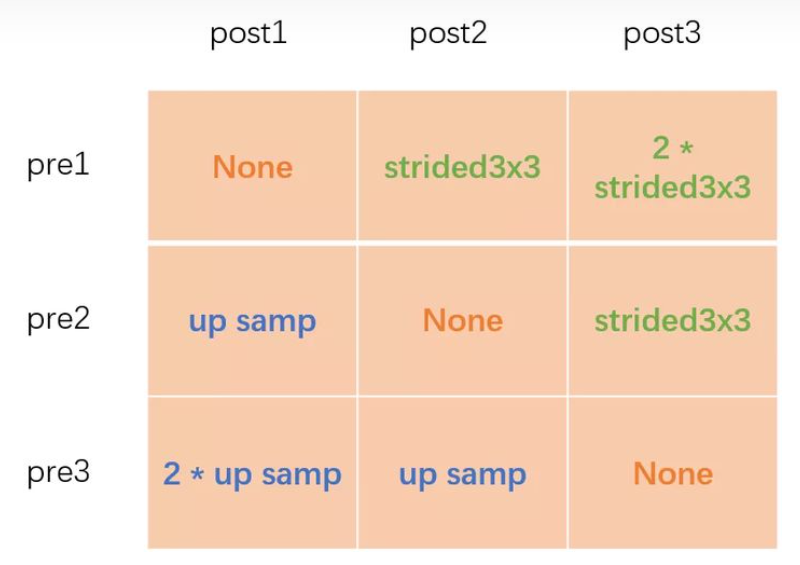 | | post1 | post2 | post3 |
|---|---|---|---|
| pre1 | None | strided3x3 | 2 * strided3x3 |
| pre2 | up samp | None | strided3x3 |
| pre3 | 2 * up samp | up samp | None |